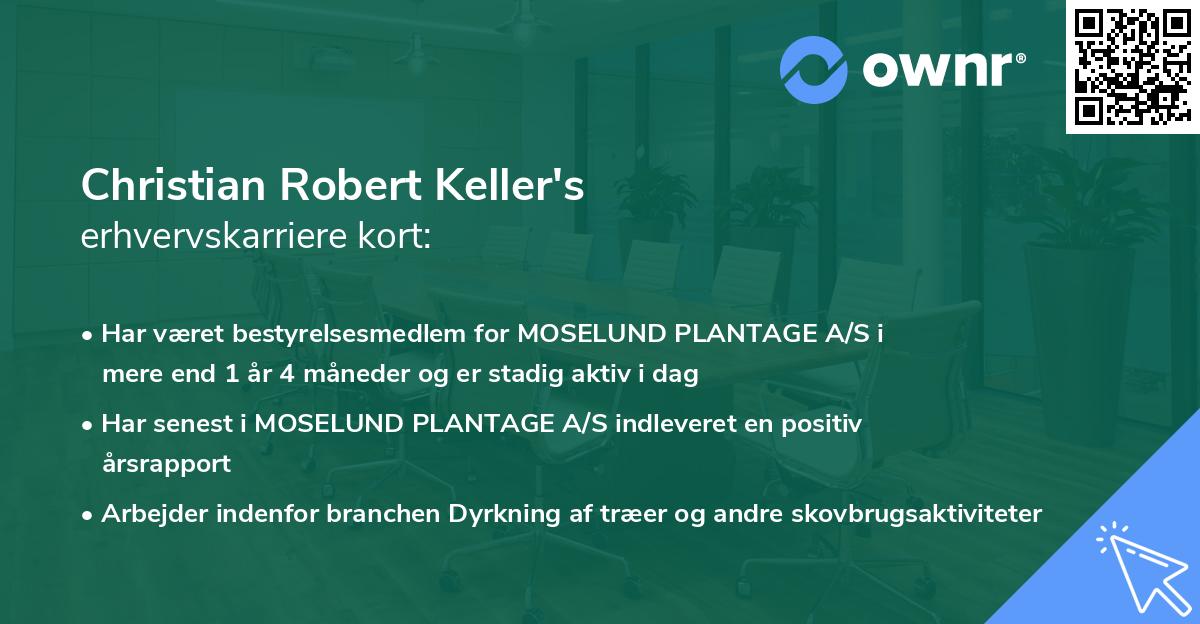 ownr®

Christian Robert Keller's
erhvervskarriere kort:

• Har været bestyrelsesmedlem for MOSELUND PLANTAGE A/S i mere end 1 år 4 måneder og er stadig aktiv i dag

• Har senest i MOSELUND PLANTAGE A/S indleveret en positiv årsrapport

• Arbejder indenfor branchen Dyrkning af træer og andre skovbrugsaktiviteter